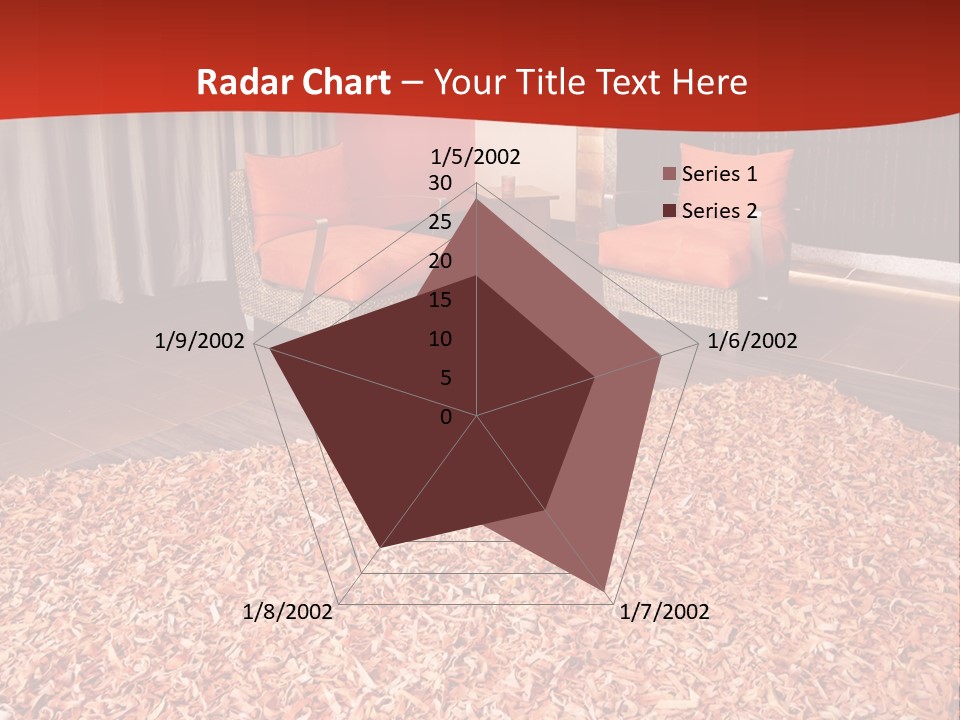 Radar Chart – Your Title Text Here

1/5/2002
30
25
20
15
10
5
0
1/6/2002
1/7/2002
1/8/2002
1/9/2002

Series 1
Series 2